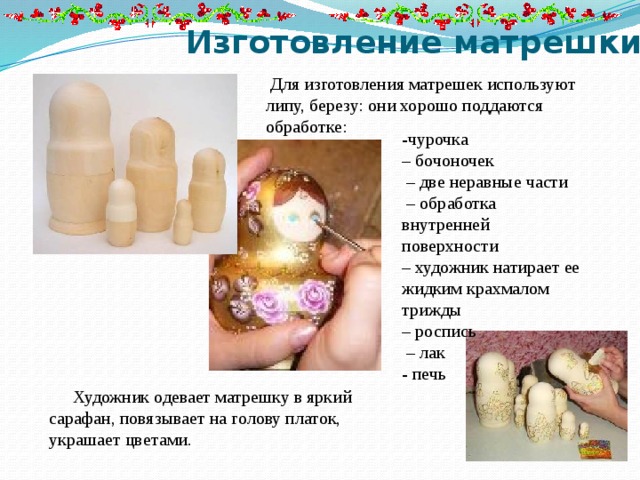 Изготовление матрешки

Для изготовления матрешек используют липу, березу: они хорошо поддаются обработке:

-чурочка
– бочоночек
– две неравные части
– обработка внутренней поверхности
– художник натирает ее жидким крахмалом трижды
– роспись
– лак
- печь

Художник одевает матрешку в яркий сарафан, повязывает на голову платок, украшает цветами.